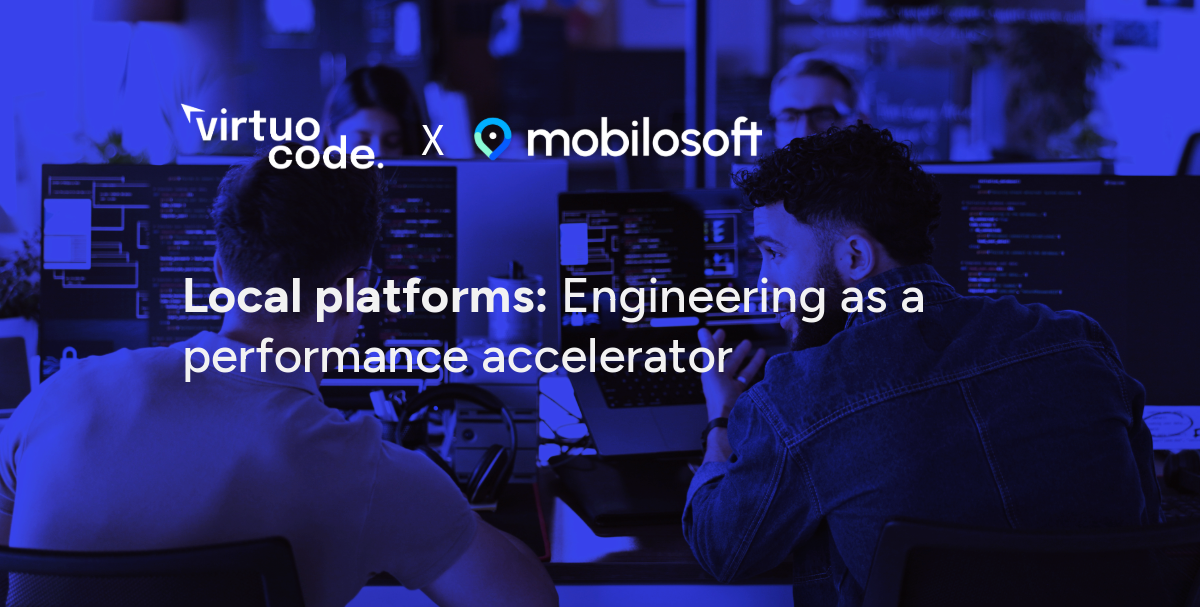 virtuo code. X mobilosoft

Local platforms: Engineering as a performance accelerator